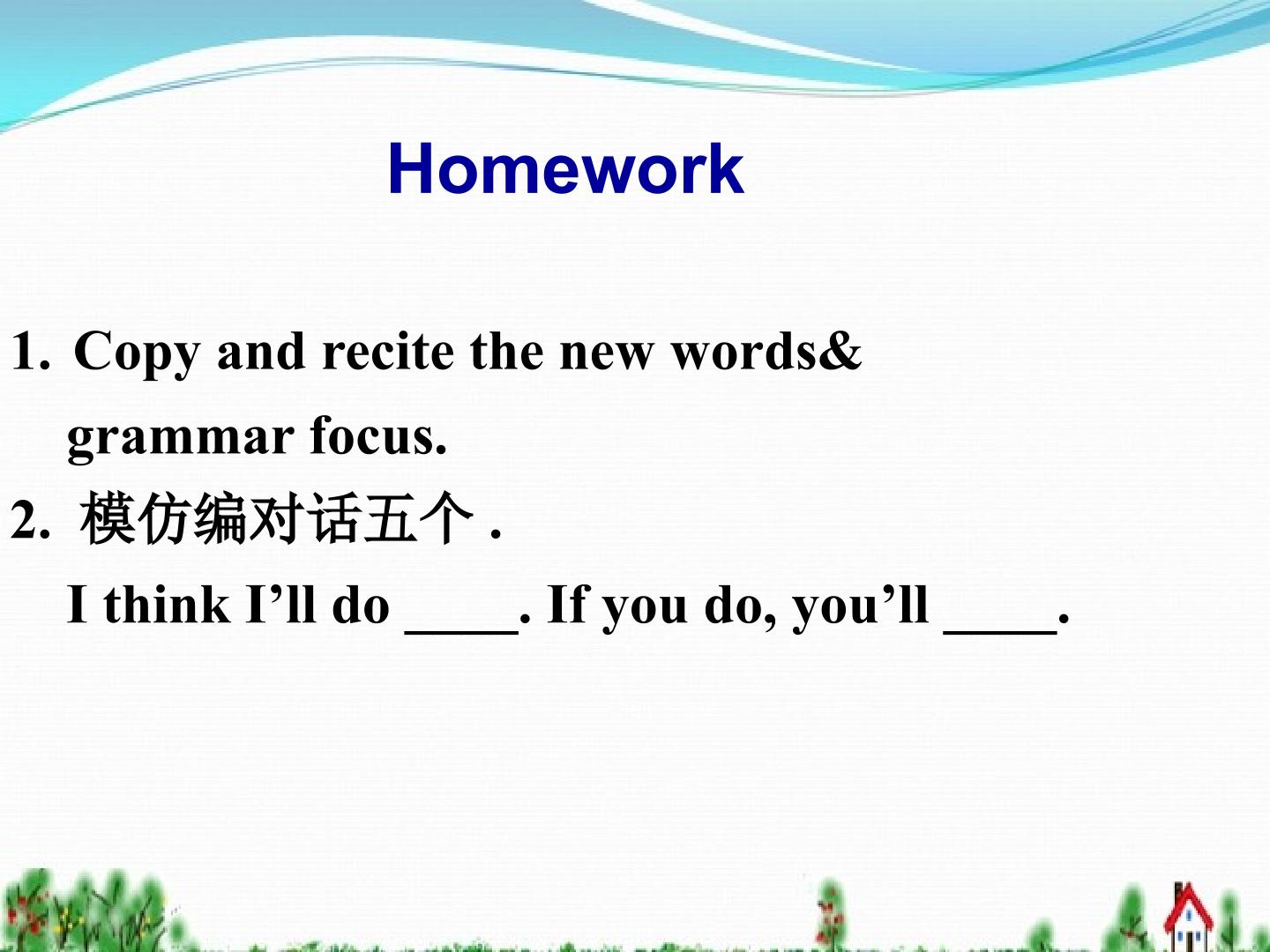 Homework

1. Copy and recite the new words& grammar focus.

2. 模仿编对话五个.

I think I'll do ____. If you do, you'll ____.